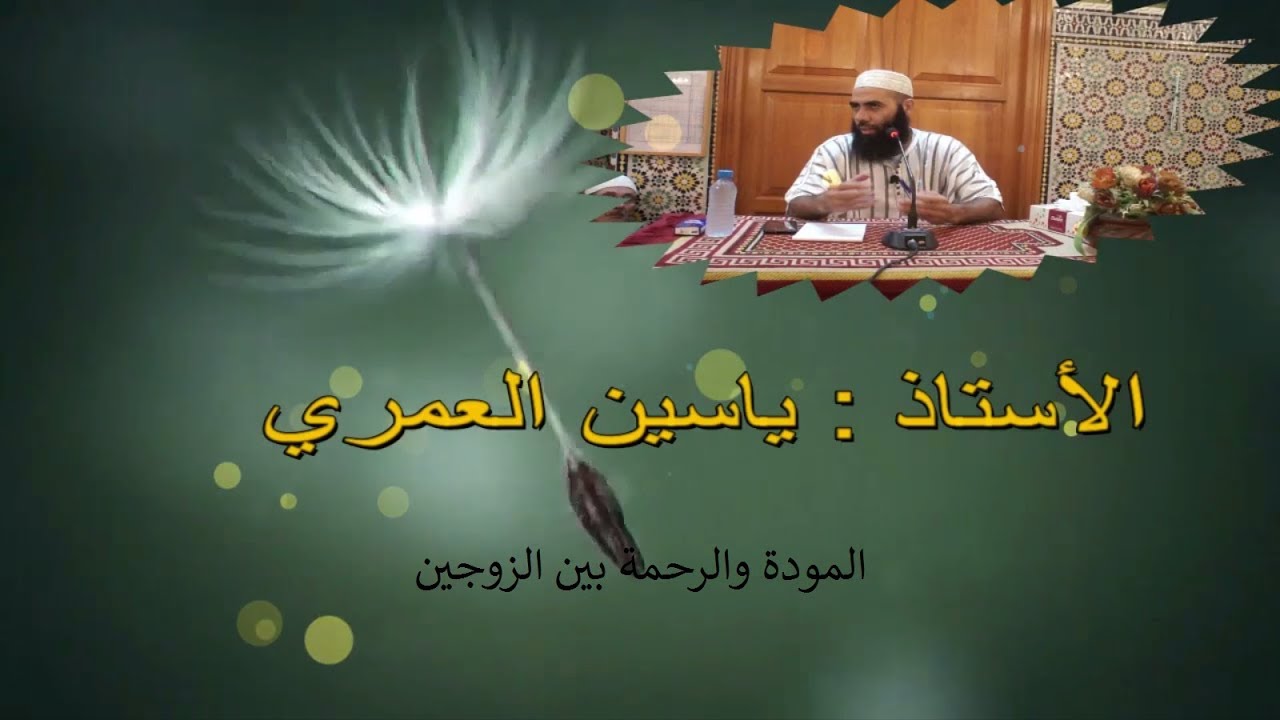 الأستاذ : ياسين العمري

المودة والرحمة بين الزوجين